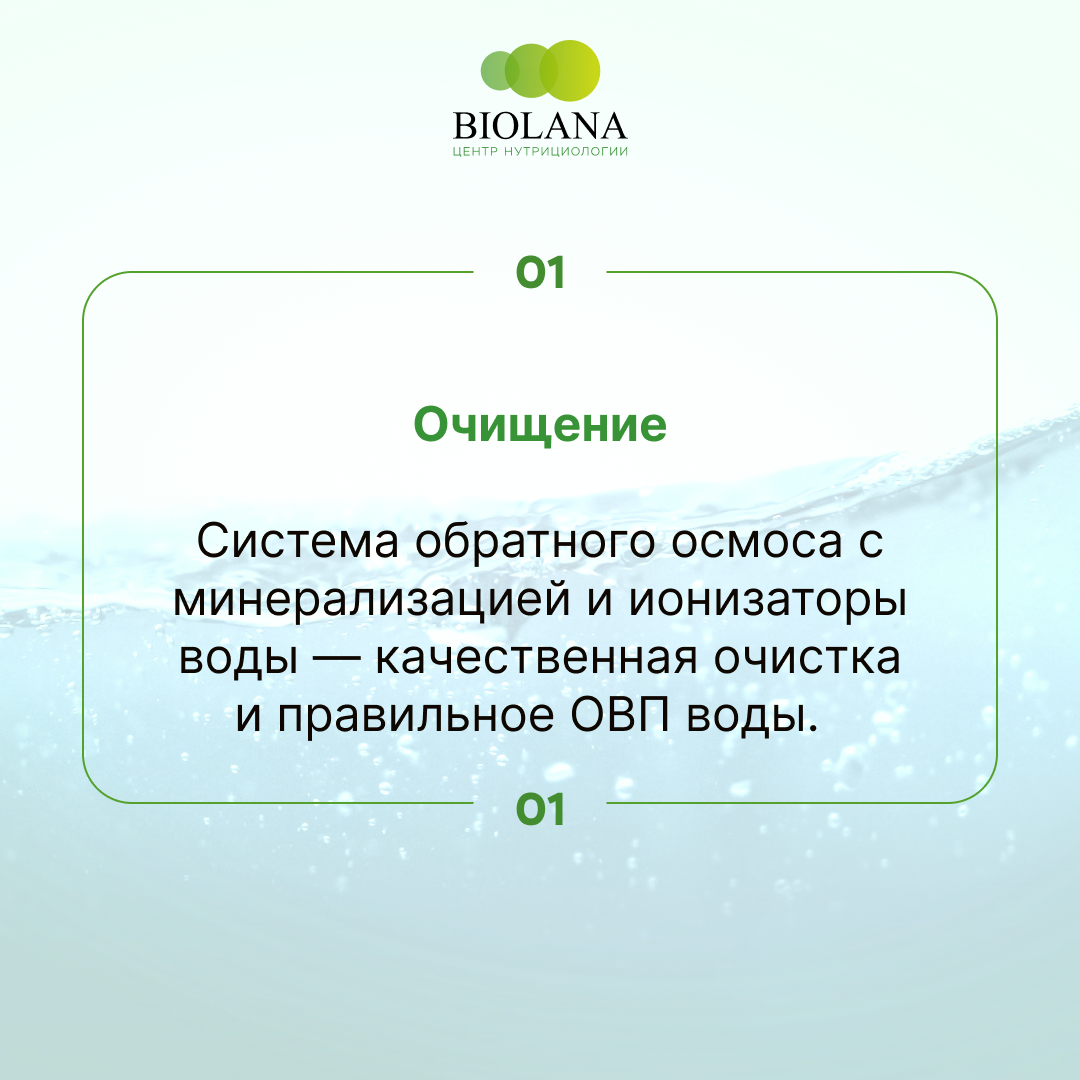 BIOLANA
ЦЕНТР НУТРИЦИОЛОГИИ

01

Очищение

Система обратного осмоса с минерализацией и ионизаторы воды — качественная очистка и правильное ОВП воды.

01